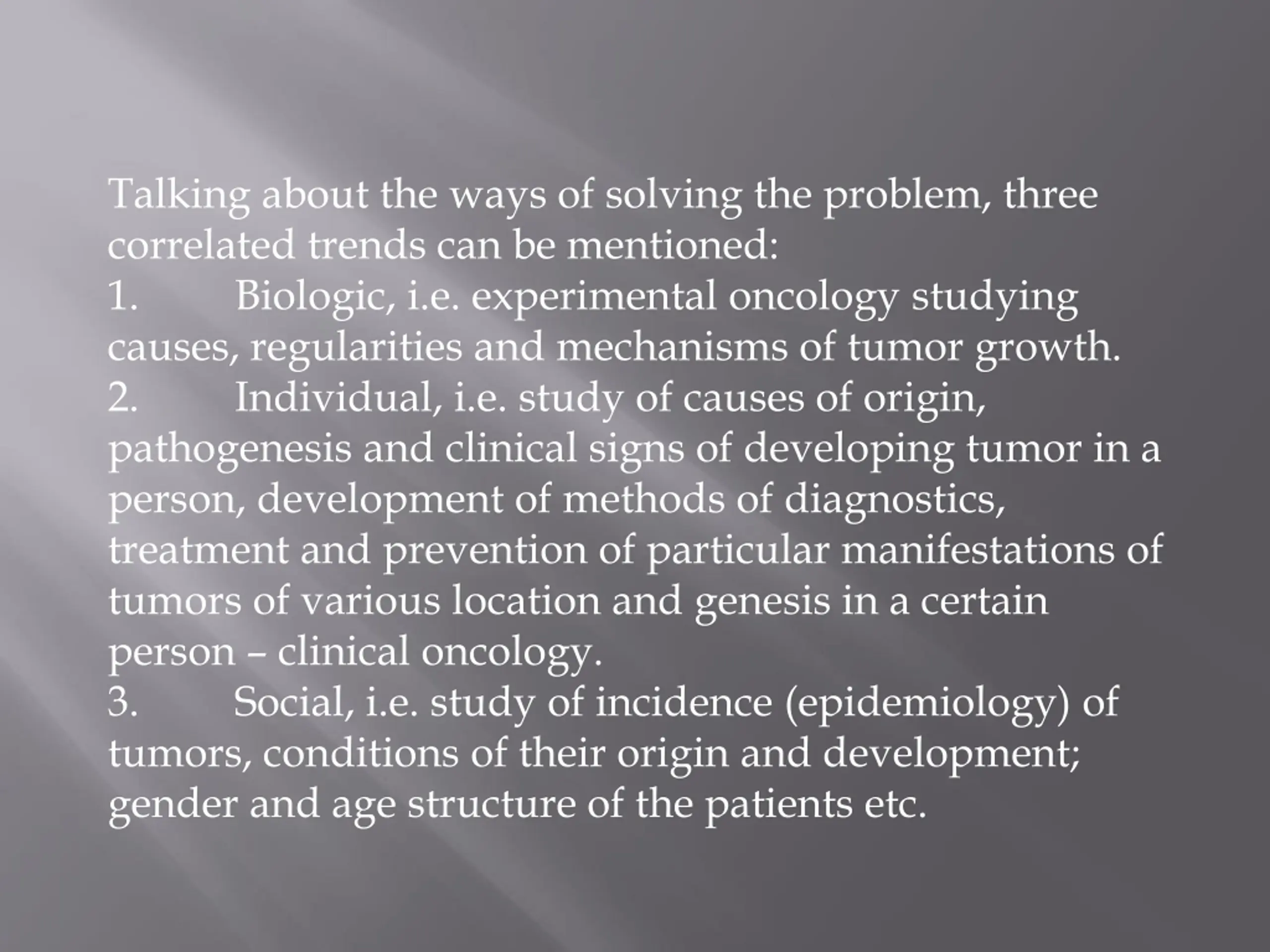 Talking about the ways of solving the problem, three correlated trends can be mentioned:
1.	Biologic, i.e. experimental oncology studying causes, regularities and mechanisms of tumor growth.
2.	Individual, i.e. study of causes of origin, pathogenesis and clinical signs of developing tumor in a person, development of methods of diagnostics, treatment and prevention of particular manifestations of tumors of various location and genesis in a certain person – clinical oncology.
3.	Social, i.e. study of incidence (epidemiology) of tumors, conditions of their origin and development; gender and age structure of the patients etc.